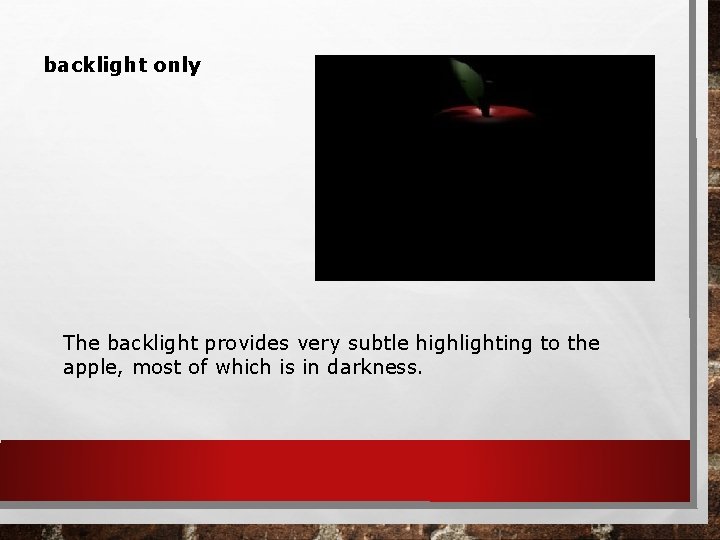 backlight only

The backlight provides very subtle highlighting to the apple, most of which is in darkness.